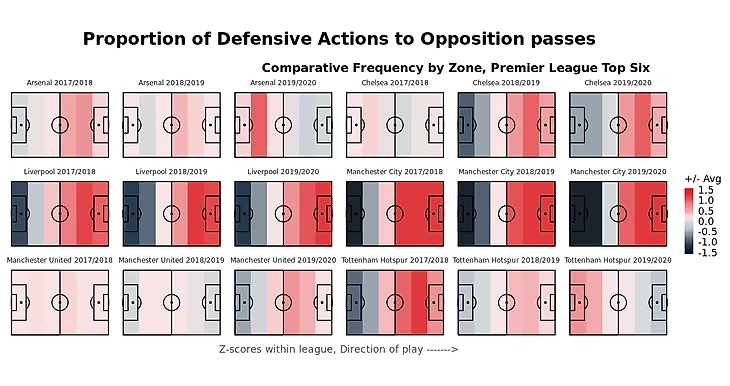 Proportion of Defensive Actions to Opposition passes

Comparative Frequency by Zone, Premier League Top Six

Arsenal 2017/2018
Arsenal 2018/2019
Arsenal 2019/2020
Chelsea 2017/2018
Chelsea 2018/2019
Chelsea 2019/2020

Liverpool 2017/2018
Liverpool 2018/2019
Liverpool 2019/2020
Manchester City 2017/2018
Manchester City 2018/2019
Manchester City 2019/2020

Manchester United 2017/2018
Manchester United 2018/2019
Manchester United 2019/2020
Tottenham Hotspur 2017/2018
Tottenham Hotspur 2018/2019
Tottenham Hotspur 2019/2020

+/- Avg
1.5
1.0
0.5
0.0
-0.5
-1.0
-1.5

Z-scores within league, Direction of play ------->